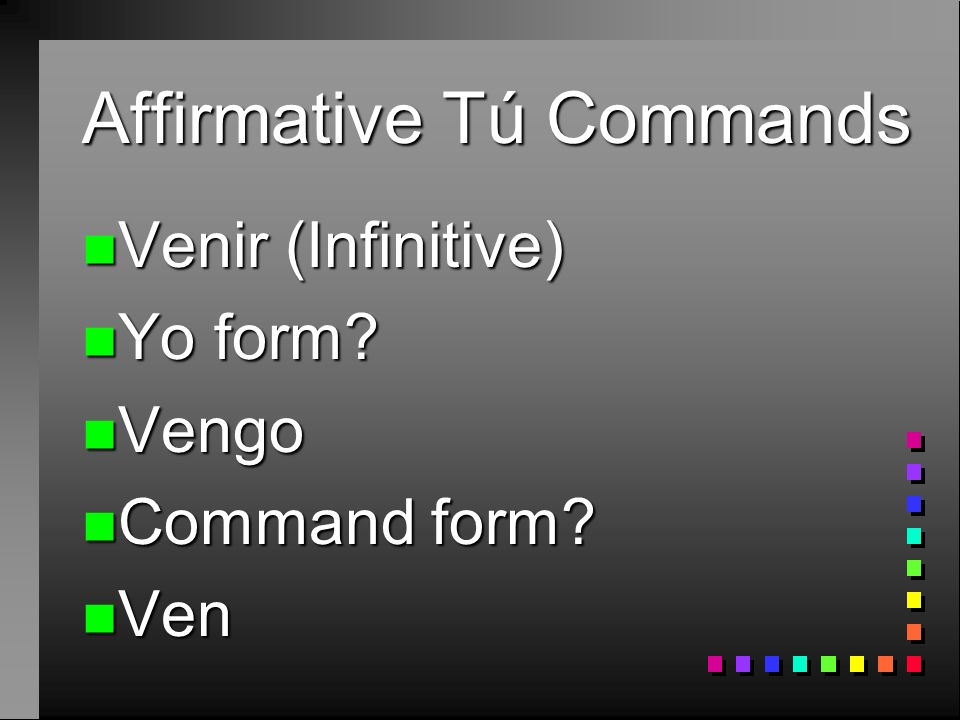 Affirmative Tú Commands

Venir (Infinitive)

Yo form?

Vengo

Command form?

Ven